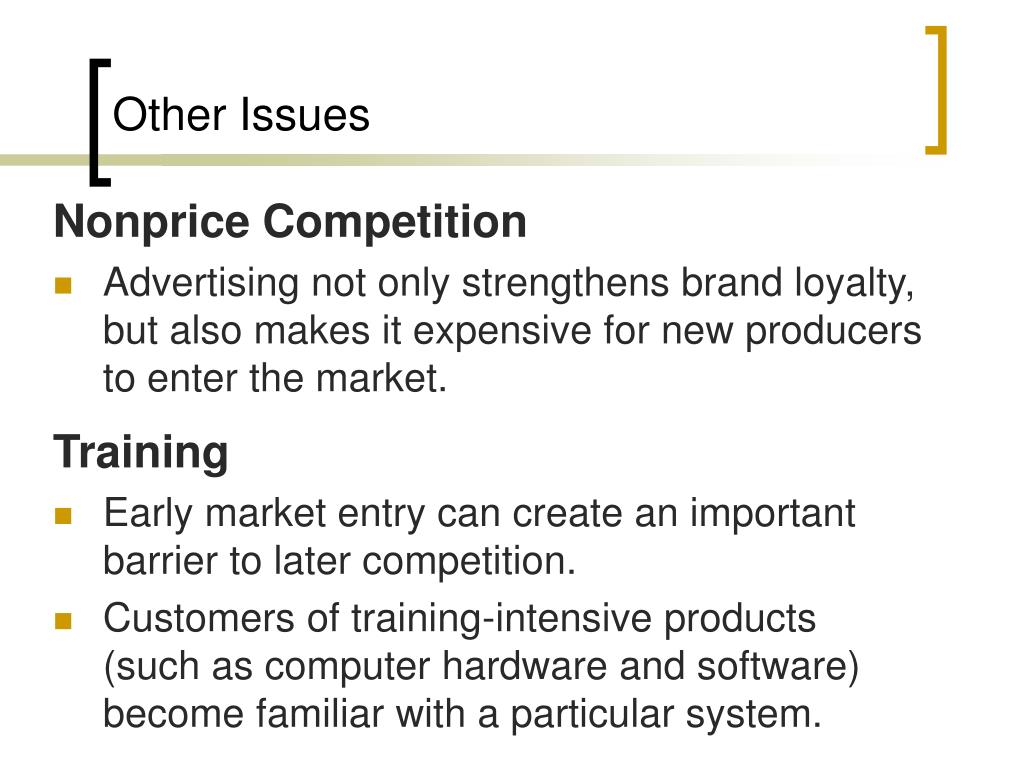 Other Issues

Nonprice Competition

- Advertising not only strengthens brand loyalty, but also makes it expensive for new producers to enter the market.

Training

- Early market entry can create an important barrier to later competition.
- Customers of training-intensive products (such as computer hardware and software) become familiar with a particular system.